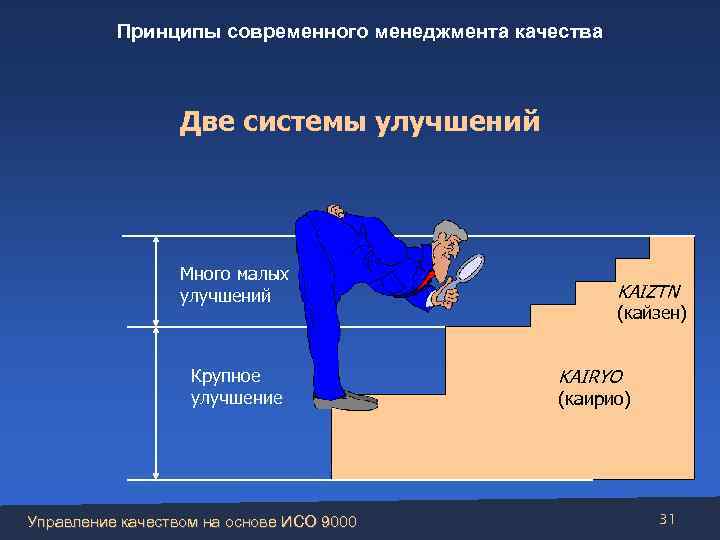 Принципы современного менеджмента качества

Две системы улучшений

Много малых улучшений

Крупное улучшение

KAIZTN
(кайзен)

KAIRYO
(каирио)

Управление качеством на основе ИСО 9000

31